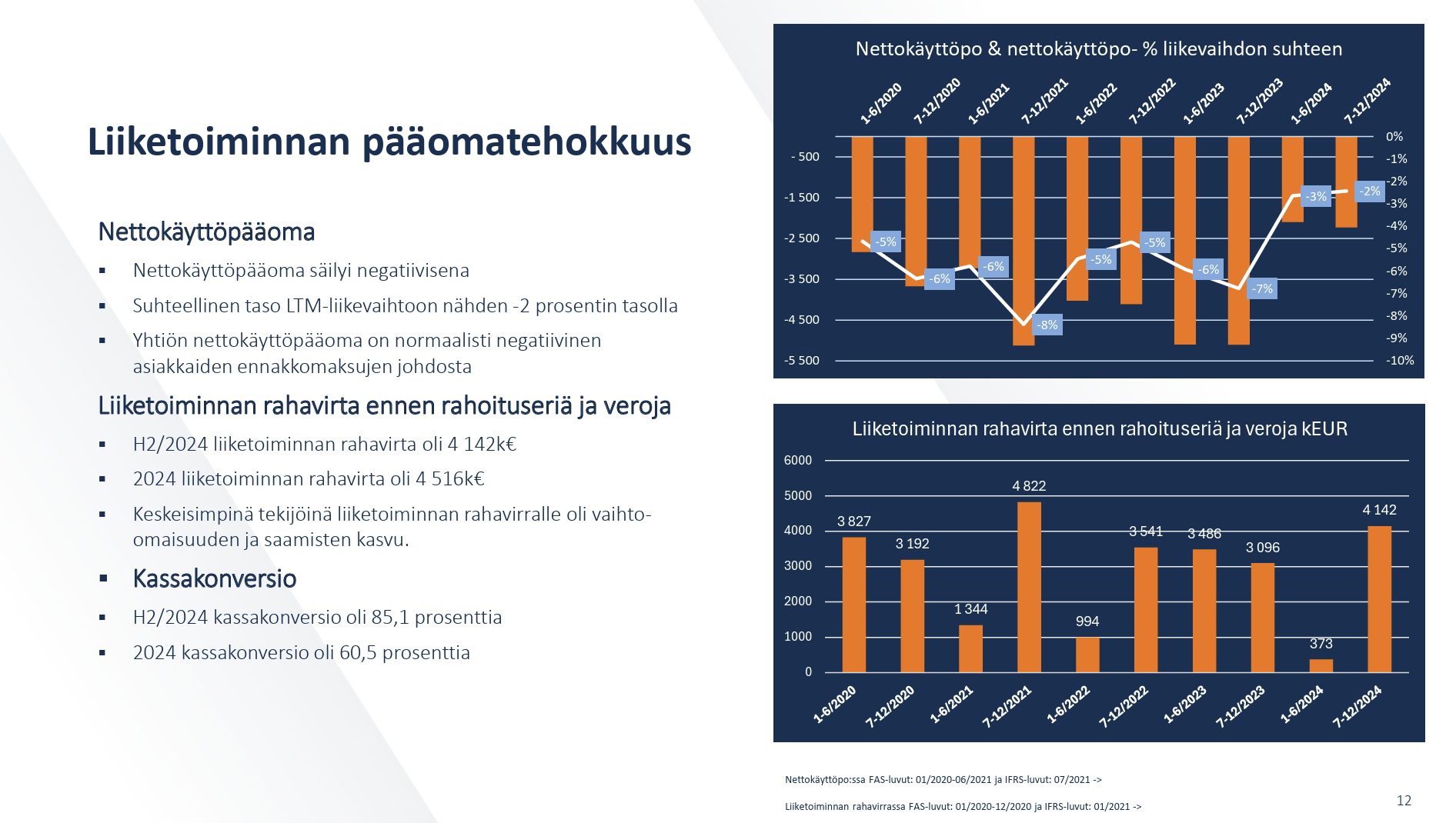 Liiketoiminnan pääomatehokkuus

Nettokäyttöpääoma

▪ Nettokäyttöpääoma säilyi negatiivisena

▪ Suhteellinen taso LTM-liikevaihtoon nähden -2 prosentin tasolla

▪ Yhtiön nettokäyttöpääoma on normaalisti negatiivinen asiakkaiden ennakkomaksujen johdosta

Liiketoiminnan rahavirta ennen rahoituseriä ja veroja

▪ H2/2024 liiketoiminnan rahavirta oli 4 142k€

▪ 2024 liiketoiminnan rahavirta oli 4 516k€

▪ Keskeisimpinä tekijöinä liiketoiminnan rahavirralle oli vaihto-omaisuuden ja saamisten kasvu.

▪ Kassakonversio

▪ H2/2024 kassakonversio oli 85,1 prosenttia

▪ 2024 kassakonversio oli 60,5 prosenttia

Nettokäyttöpo & nettokäyttöpo- % liikevaihdon suhteen

1-6/2020 7-12/2020 1-6/2021 7-12/2021 1-6/2022 7-12/2022 1-6/2023 7-12/2023 1-6/2024 7-12/2024

- 500
-1 500
-2 500
-3 500
-4 500
-5 500

0%
-1%
-2%
-3%
-4%
-5%
-6%
-7%
-8%
-9%
-10%

-5% -6% -6% -8% -5% -5% -6% -7% -3% -2%

Liiketoiminnan rahavirta ennen rahoituseriä ja veroja kEUR

6000
5000
4000
3000
2000
1000
0

3 827 3 192 1 344 4 822 994 3 541 3 486 3 096 373 4 142

1-6/2020 7-12/2020 1-6/2021 7-12/2021 1-6/2022 7-12/2022 1-6/2023 7-12/2023 1-6/2024 7-12/2024

Nettokäyttöpo:ssa FAS-luvut: 01/2020-06/2021 ja IFRS-luvut: 07/2021 ->

Liiketoiminnan rahavirrassa FAS-luvut: 01/2020-12/2020 ja IFRS-luvut: 01/2021 ->

12